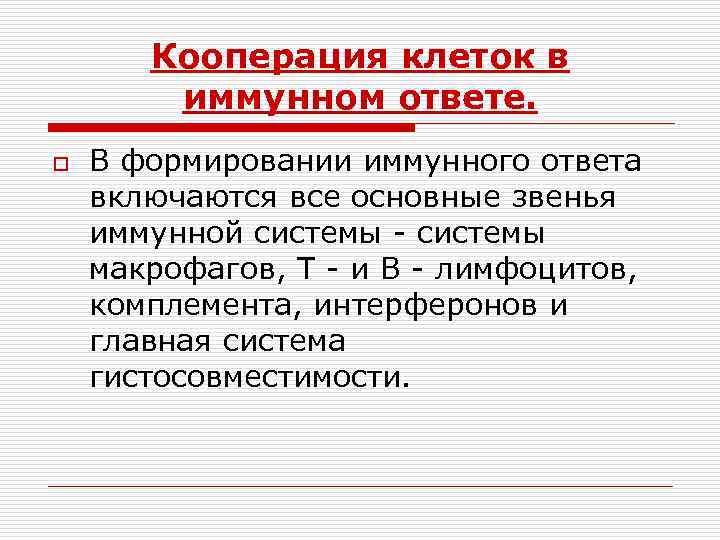 Кооперация клеток в иммунном ответе.

В формировании иммунного ответа включаются все основные звенья иммунной системы - системы макрофагов, Т - и В - лимфоцитов, комплемента, интерферонов и главная система гистосовместимости.